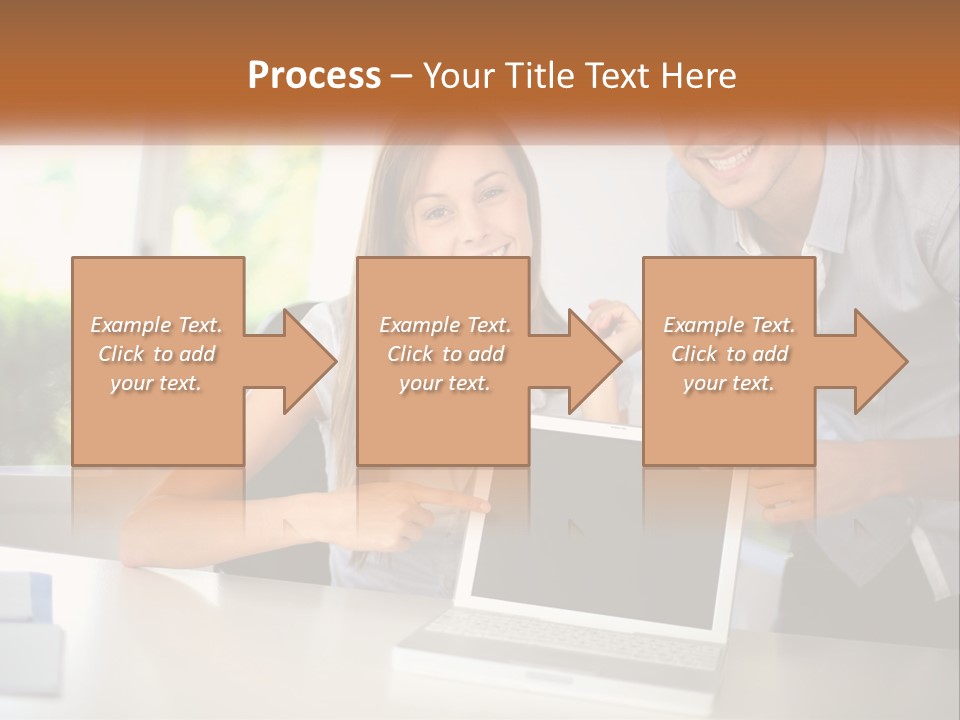 Process – Your Title Text Here

Example Text. Click to add your text.

Example Text. Click to add your text.

Example Text. Click to add your text.